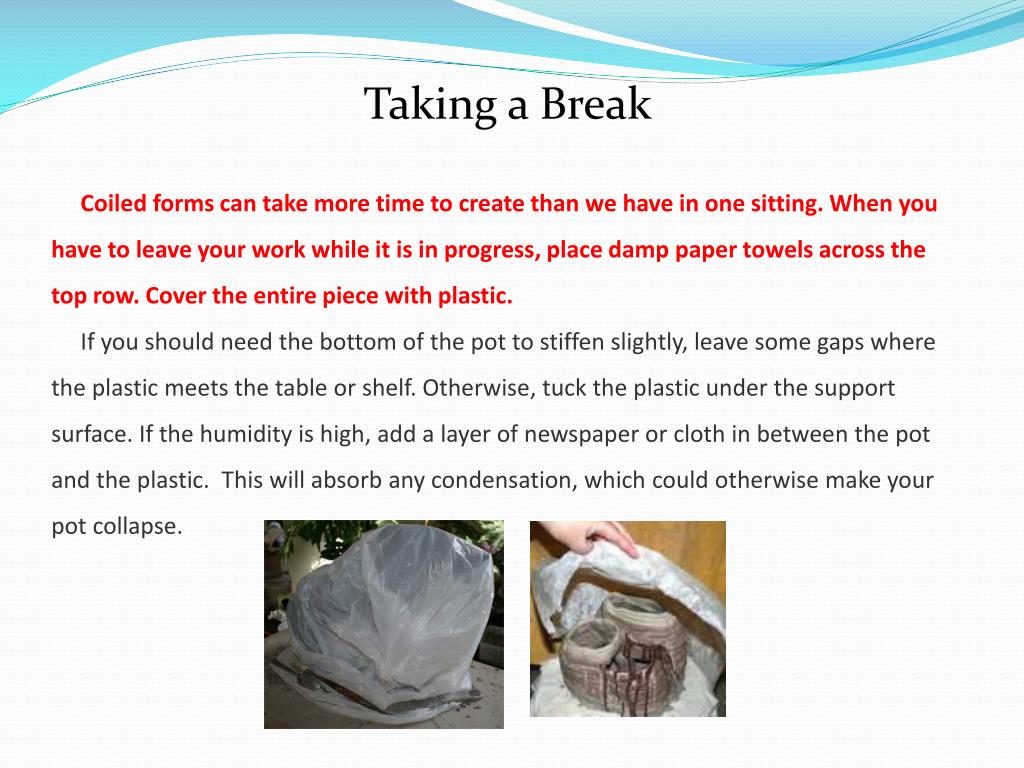 Taking a Break

Coiled forms can take more time to create than we have in one sitting. When you have to leave your work while it is in progress, place damp paper towels across the top row. Cover the entire piece with plastic.

If you should need the bottom of the pot to stiffen slightly, leave some gaps where the plastic meets the table or shelf. Otherwise, tuck the plastic under the support surface. If the humidity is high, add a layer of newspaper or cloth in between the pot and the plastic.  This will absorb any condensation, which could otherwise make your pot collapse.